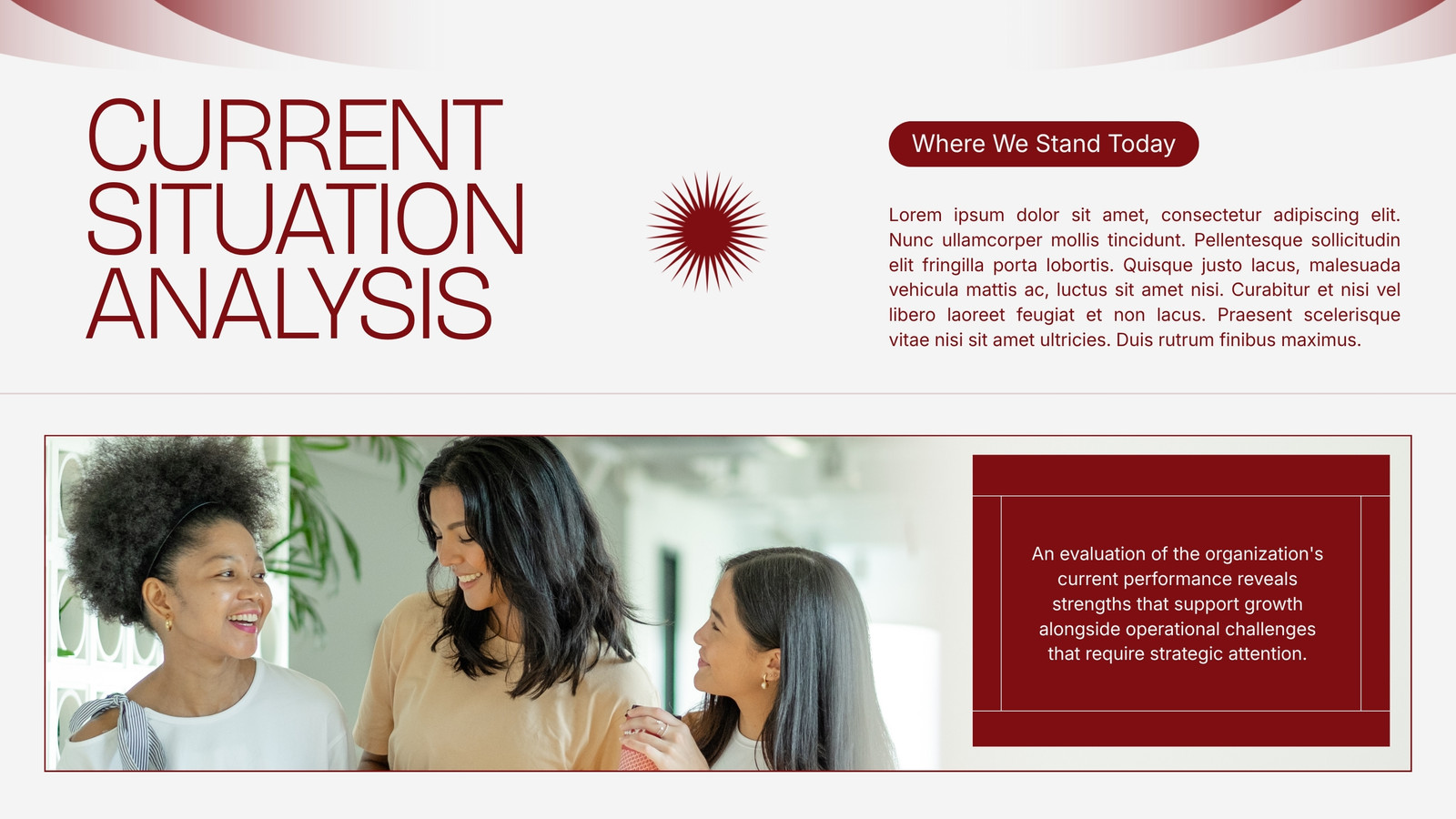 CURRENT SITUATION ANALYSIS

Where We Stand Today

Lorem ipsum dolor sit amet, consectetur adipiscing elit. Nunc ullamcorper mollis tincidunt. Pellentesque sollicitudin elit fringilla porta lobortis. Quisque justo lacus, malesuada vehicula mattis ac, luctus sit amet nisi. Curabitur et nisi vel libero laoreet feugiat et non lacus. Praesent scelerisque vitae nisi sit amet ultricies. Duis rutrum finibus maximus.

An evaluation of the organization's current performance reveals strengths that support growth alongside operational challenges that require strategic attention.